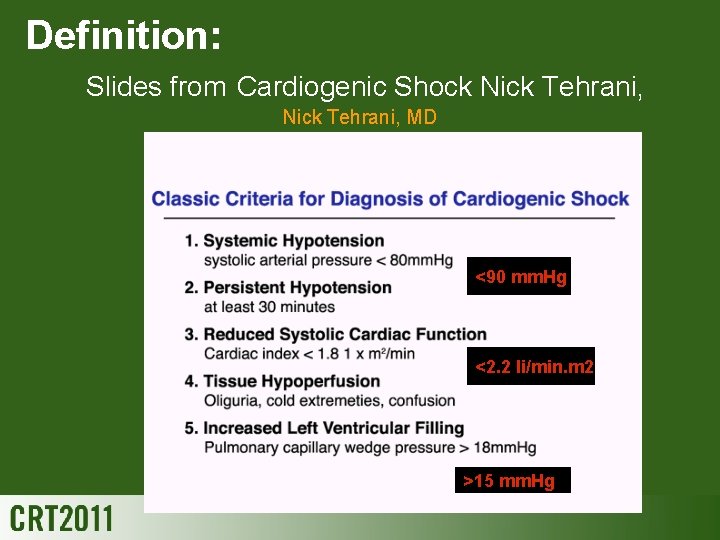 Definition:

Slides from Cardiogenic Shock Nick Tehrani,

Nick Tehrani, MD

Classic Criteria for Diagnosis of Cardiogenic Shock

1. Systemic Hypotension
systolic arterial pressure < 80mmHg

<90 mmHg

2. Persistent Hypotension
at least 30 minutes

3. Reduced Systolic Cardiac Function
Cardiac index < 1.8 1 x m²/min

<2.2 li/min.m2

4. Tissue Hypoperfusion
Oliguria, cold extremeties, confusion

5. Increased Left Ventricular Filling
Pulmonary capillary wedge pressure > 18mmHg

>15 mmHg

CRT2011